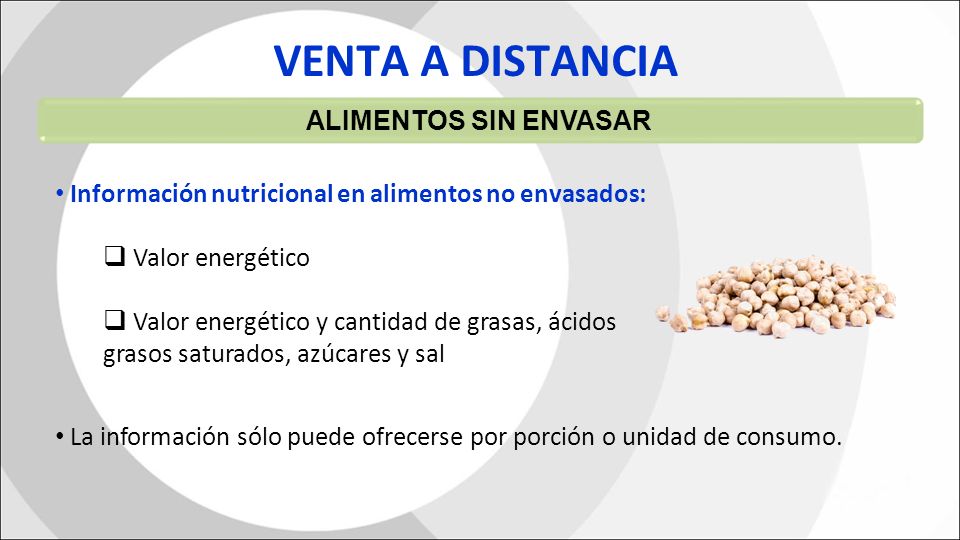 VENTA A DISTANCIA

ALIMENTOS SIN ENVASAR

• Información nutricional en alimentos no envasados:

❑ Valor energético

❑ Valor energético y cantidad de grasas, ácidos grasos saturados, azúcares y sal

• La información sólo puede ofrecerse por porción o unidad de consumo.